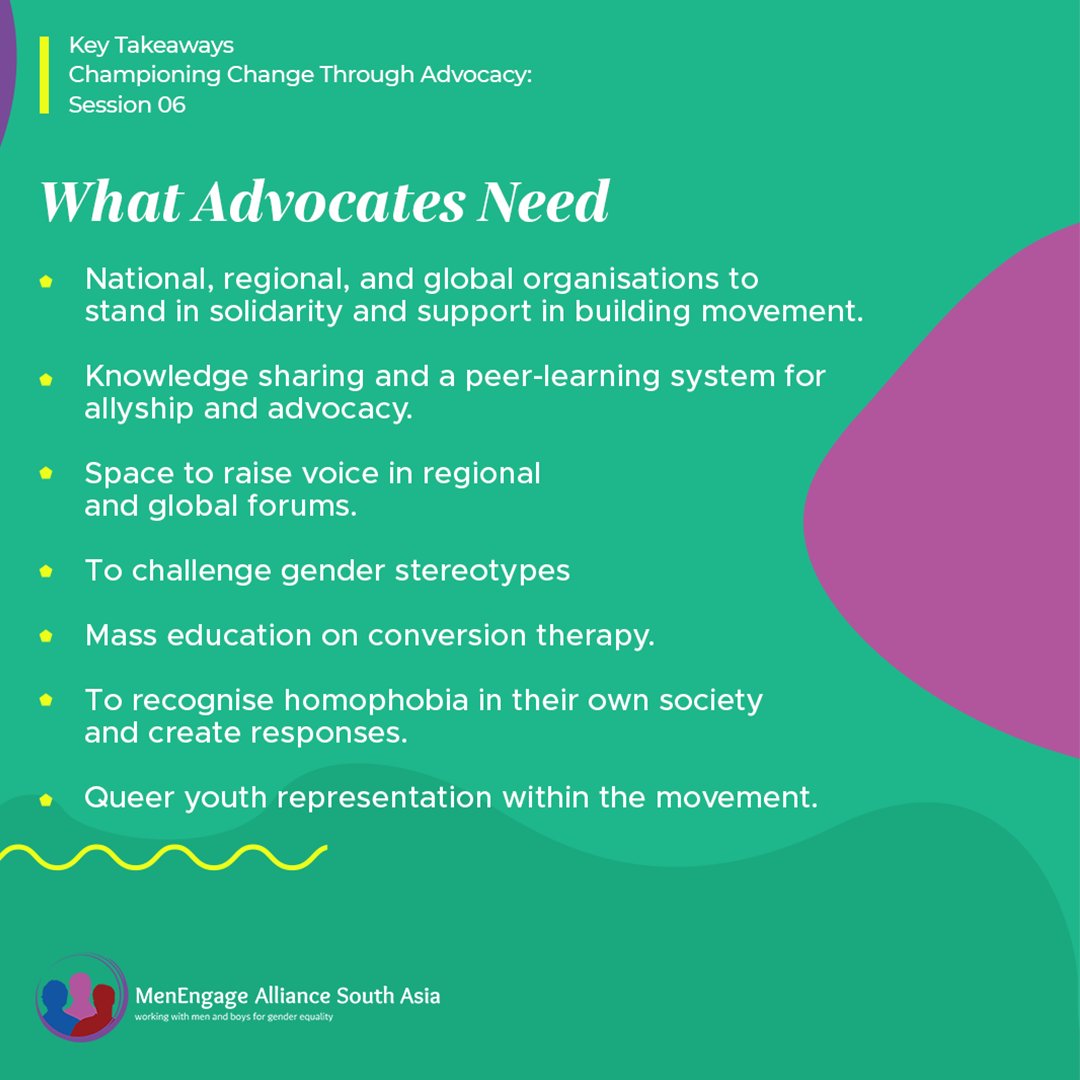 Key Takeaways
Championing Change Through Advocacy:
Session 06

What Advocates Need

- National, regional, and global organisations to stand in solidarity and support in building movement.
- Knowledge sharing and a peer-learning system for allyship and advocacy.
- Space to raise voice in regional and global forums.
- To challenge gender stereotypes
- Mass education on conversion therapy.
- To recognise homophobia in their own society and create responses.
- Queer youth representation within the movement.

MenEngage Alliance South Asia
working with men and boys for gender equality